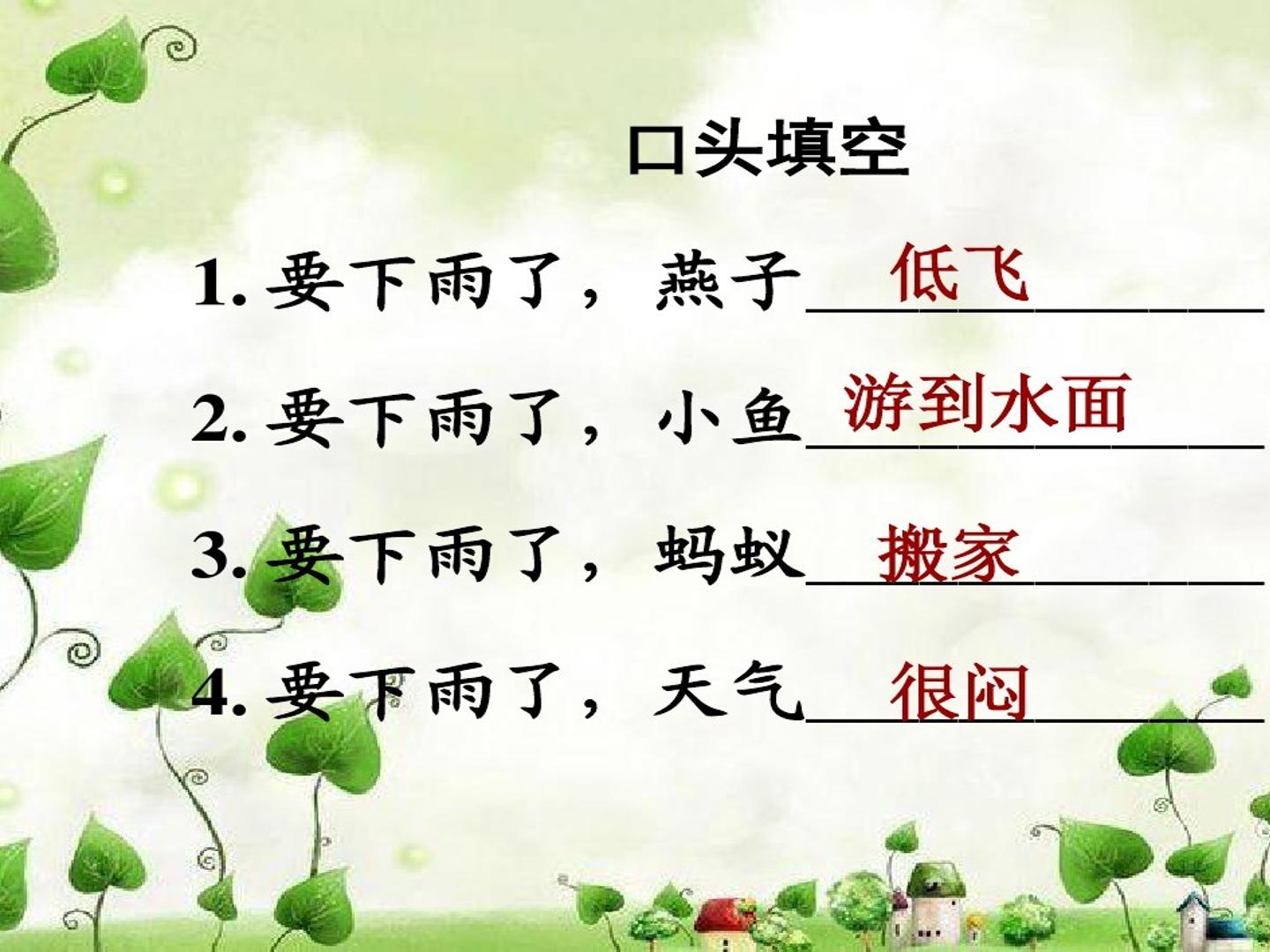 口头填空

1.要下雨了，燕子低飞

2.要下雨了，小鱼游到水面

3.要下雨了，蚂蚁搬家

4.要下雨了，天气很闷